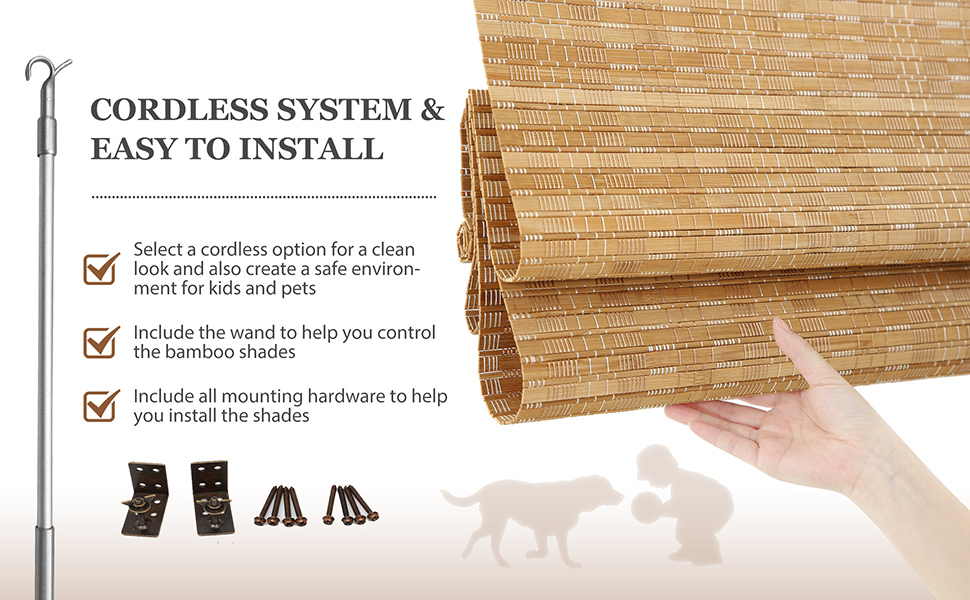 CORDLESS SYSTEM & EASY TO INSTALL

Select a cordless option for a clean look and also create a safe environment for kids and pets

Include the wand to help you control the bamboo shades

Include all mounting hardware to help you install the shades